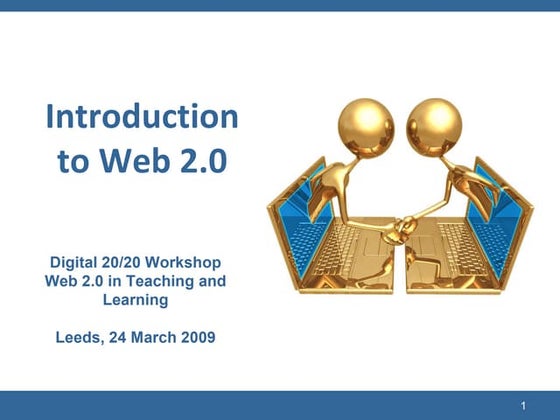 Introduction to Web 2.0

Digital 20/20 Workshop
Web 2.0 in Teaching and Learning

Leeds, 24 March 2009

1